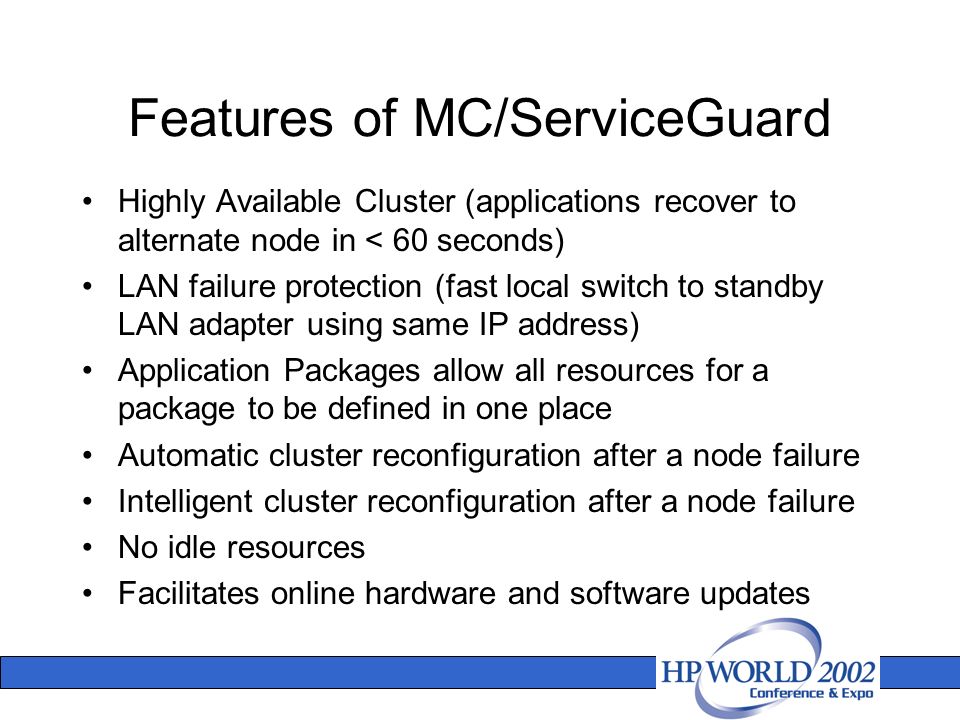 Features of MC/ServiceGuard

• Highly Available Cluster (applications recover to alternate node in < 60 seconds)
• LAN failure protection (fast local switch to standby LAN adapter using same IP address)
• Application Packages allow all resources for a package to be defined in one place
• Automatic cluster reconfiguration after a node failure
• Intelligent cluster reconfiguration after a node failure
• No idle resources
• Facilitates online hardware and software updates

HP WORLD 2002
Conference & Expo